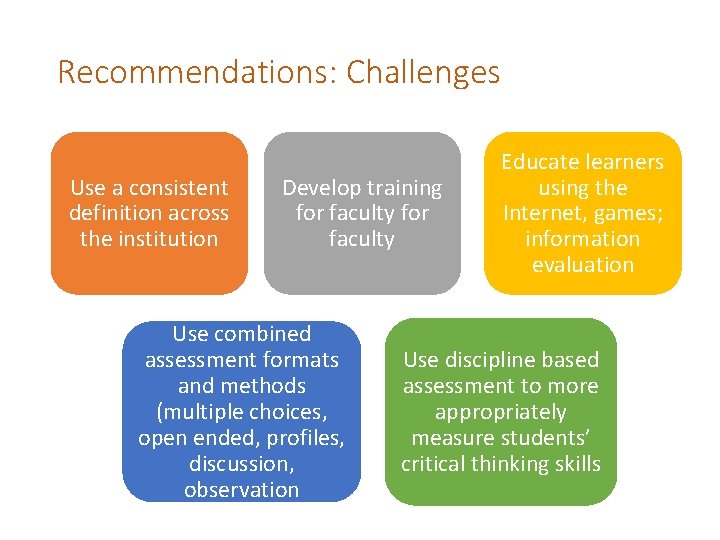 Recommendations: Challenges

Use a consistent definition across the institution

Develop training for faculty for faculty

Educate learners using the Internet, games; information evaluation

Use combined assessment formats and methods (multiple choices, open ended, profiles, discussion, observation

Use discipline based assessment to more appropriately measure students' critical thinking skills